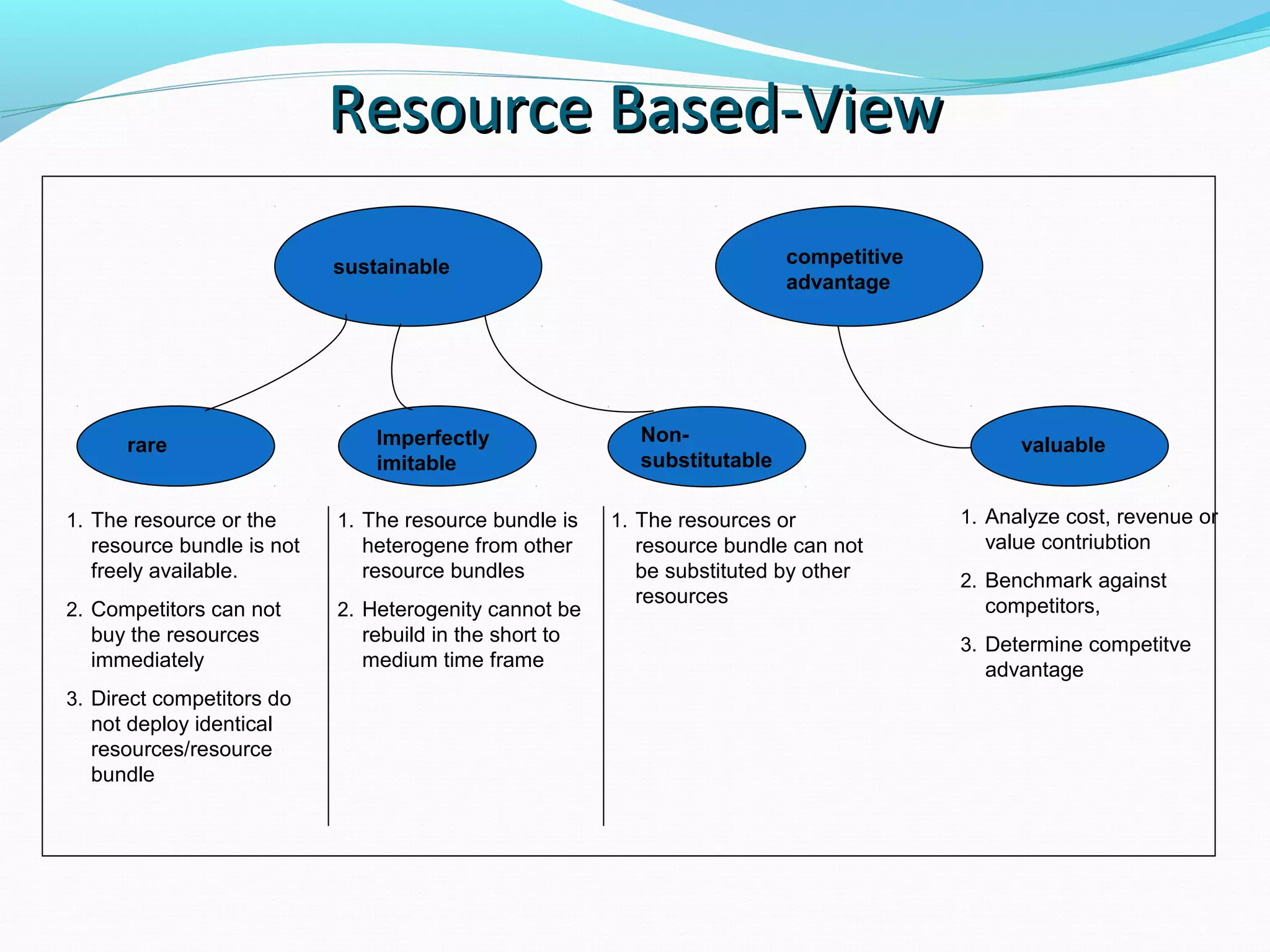 Resource Based-View

sustainable

competitive advantage

rare

Imperfectly imitable

Non-substitutable

valuable

1. The resource or the resource bundle is not freely available.
2. Competitors can not buy the resources immediately
3. Direct competitors do not deploy identical resources/resource bundle

1. The resource bundle is heterogene from other resource bundles
2. Heterogenity cannot be rebuild in the short to medium time frame

1. The resources or resource bundle can not be substituted by other resources

1. Analyze cost, revenue or value contriubtion
2. Benchmark against competitors,
3. Determine competitve advantage